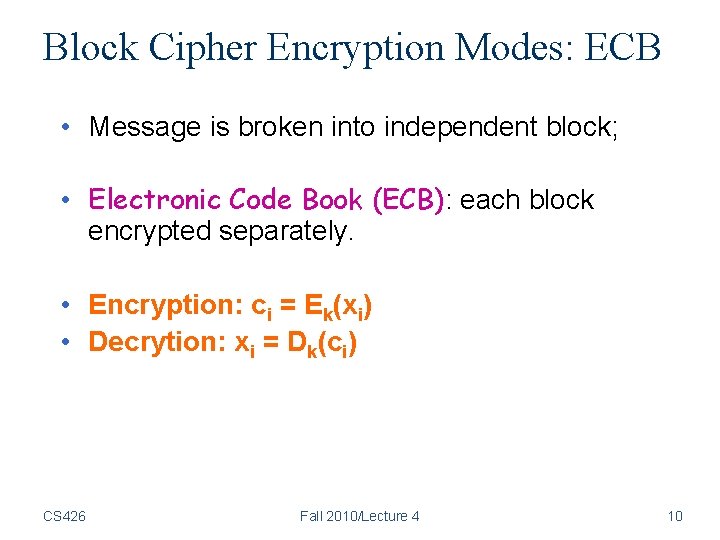 Block Cipher Encryption Modes: ECB

• Message is broken into independent block;

• Electronic Code Book (ECB): each block encrypted separately.

• Encryption: $c_i = E_k(x_i)$
• Decrytion: $x_i = D_k(c_i)$

CS426

Fall 2010/Lecture 4

10